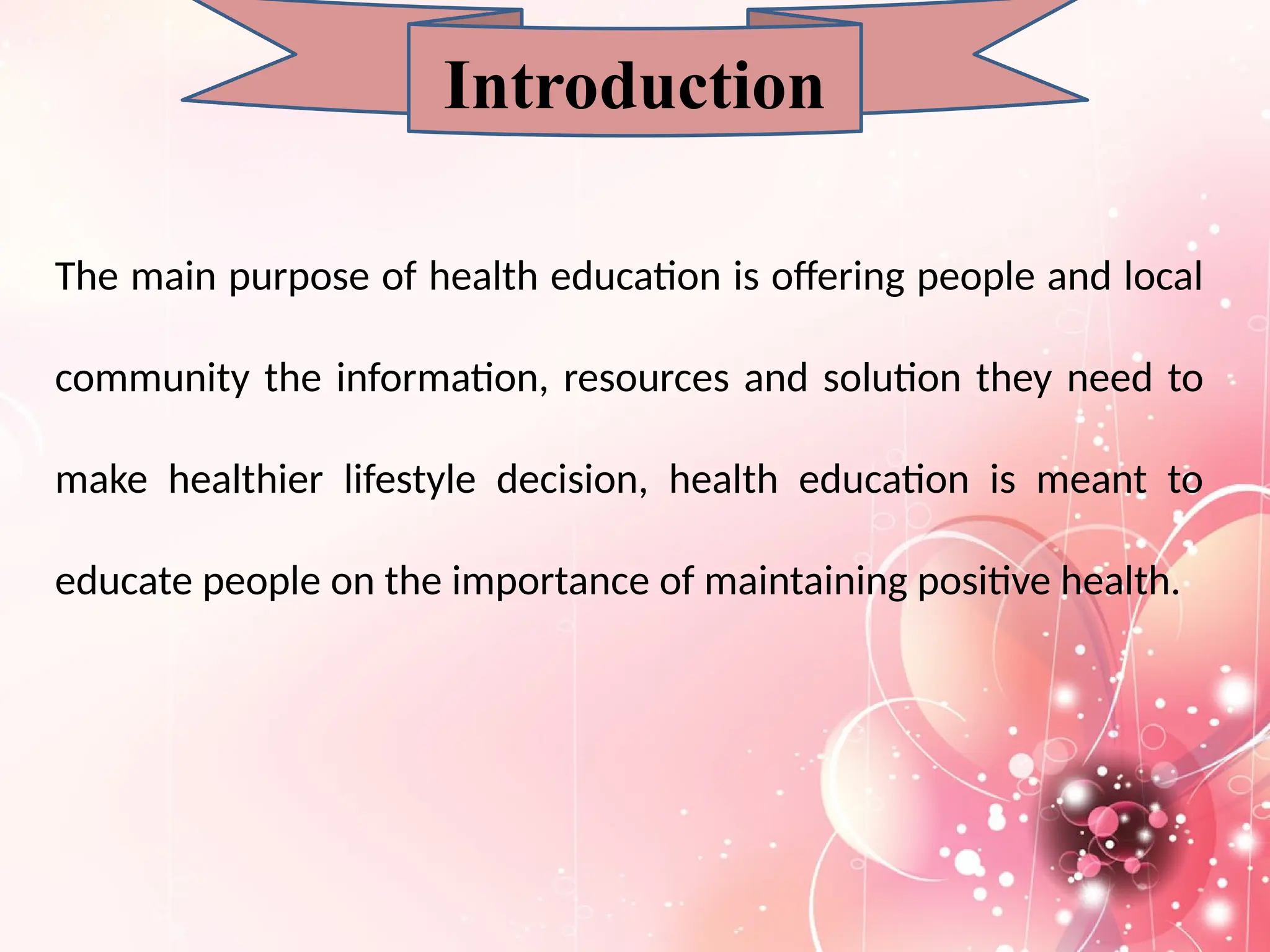 Introduction

The main purpose of health education is offering people and local community the information, resources and solution they need to make healthier lifestyle decision, health education is meant to educate people on the importance of maintaining positive health.